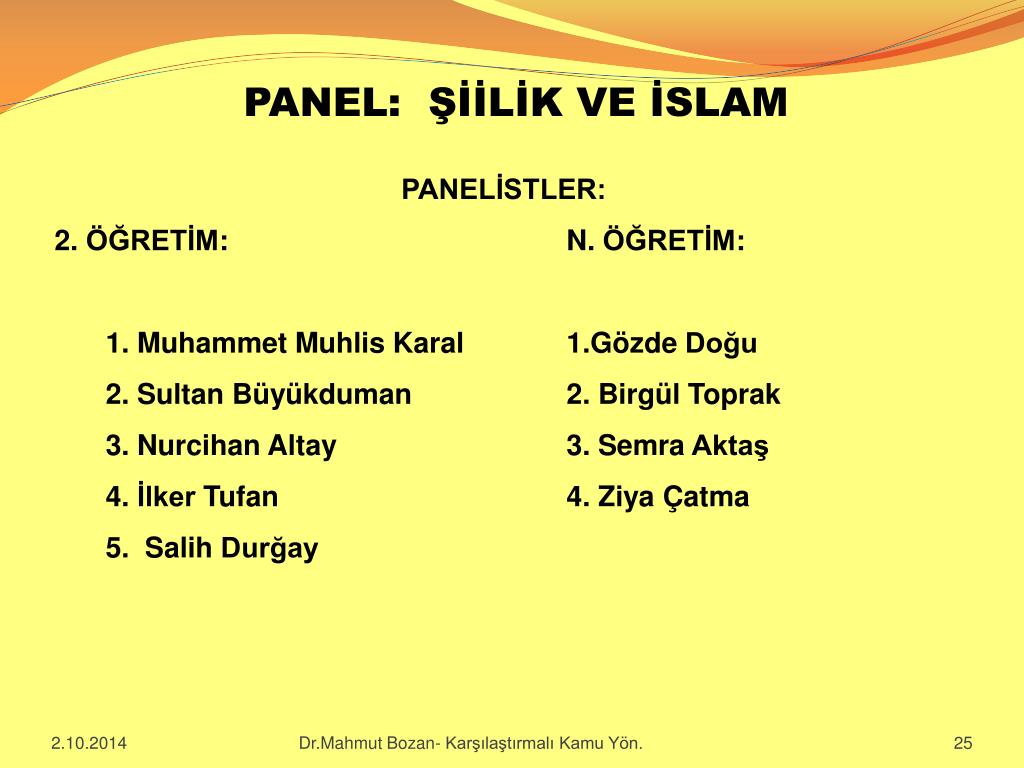 PANEL: ŞİİLİK VE İSLAM

PANELİSTLER:

2. ÖĞRETİM:

1. Muhammet Muhlis Karal
2. Sultan Büyükduman
3. Nurcihan Altay
4. İlker Tufan
5. Salih Durğay

N. ÖĞRETİM:

1.Gözde Doğu
2. Birgül Toprak
3. Semra Aktaş
4. Ziya Çatma

2.10.2014 Dr.Mahmut Bozan- Karşılaştırmalı Kamu Yön. 25